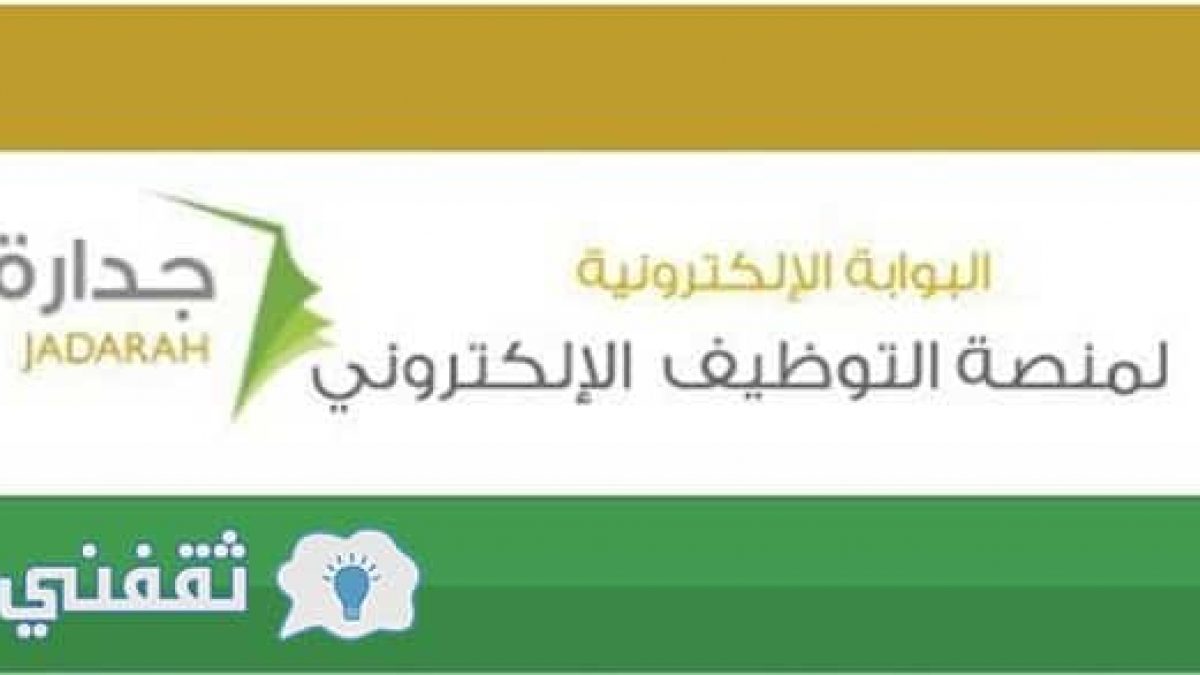 البوابة الإلكترونية
لمنصة التوظيف الإلكتروني

جدارة
JADARAH

ثقفني